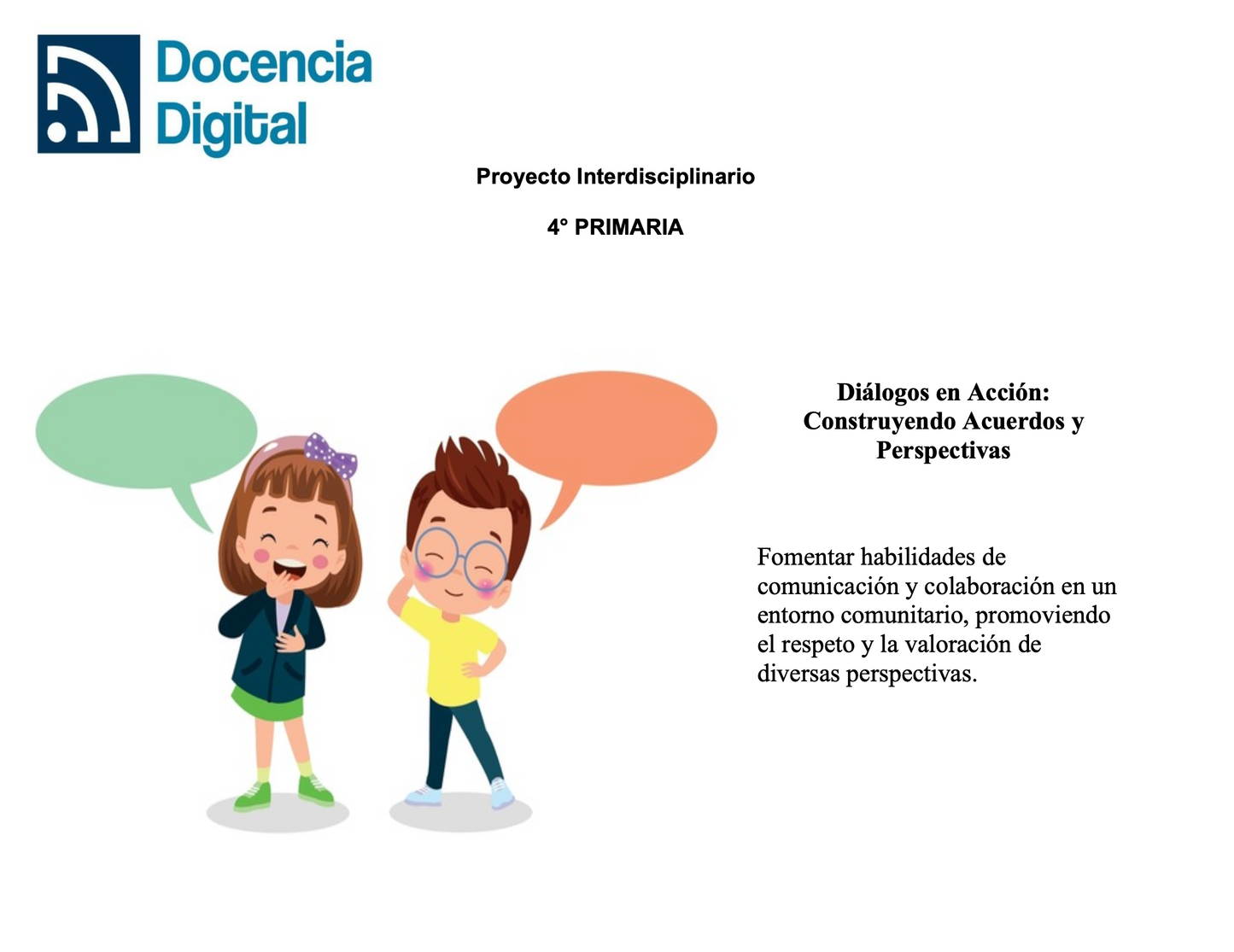 Docencia Digital

Proyecto Interdisciplinario

4° PRIMARIA

Diálogos en Acción: Construyendo Acuerdos y Perspectivas

Fomentar habilidades de comunicación y colaboración en un entorno comunitario, promoviendo el respeto y la valoración de diversas perspectivas.